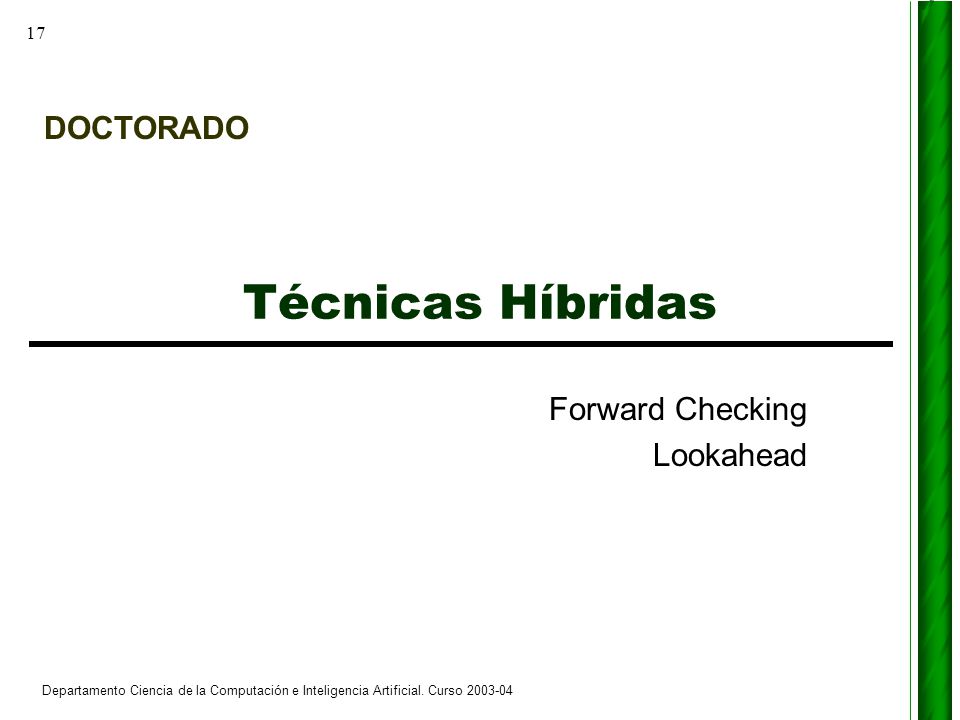 17

DOCTORADO

Técnicas Híbridas

Forward Checking
Lookahead

Departamento Ciencia de la Computación e Inteligencia Artificial. Curso 2003-04